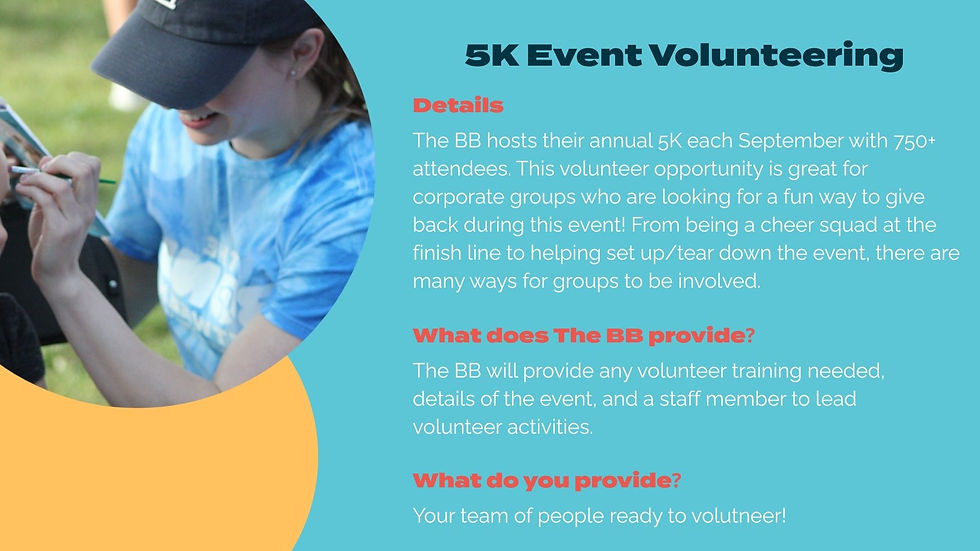 5K Event Volunteering

Details

The BB hosts their annual 5K each September with 750+ attendees. This volunteer opportunity is great for corporate groups who are looking for a fun way to give back during this event! From being a cheer squad at the finish line to helping set up/tear down the event, there are many ways for groups to be involved.

What does The BB provide?

The BB will provide any volunteer training needed, details of the event, and a staff member to lead volunteer activities.

What do you provide?

Your team of people ready to volutneer!